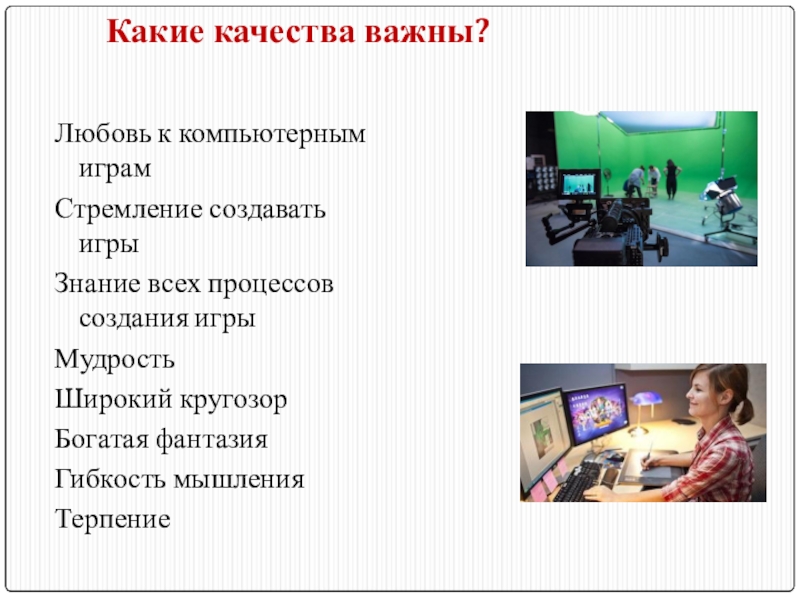 Какие качества важны?

Любовь к компьютерным играм

Стремление создавать игры

Знание всех процессов создания игры

Мудрость

Широкий кругозор

Богатая фантазия

Гибкость мышления

Терпение